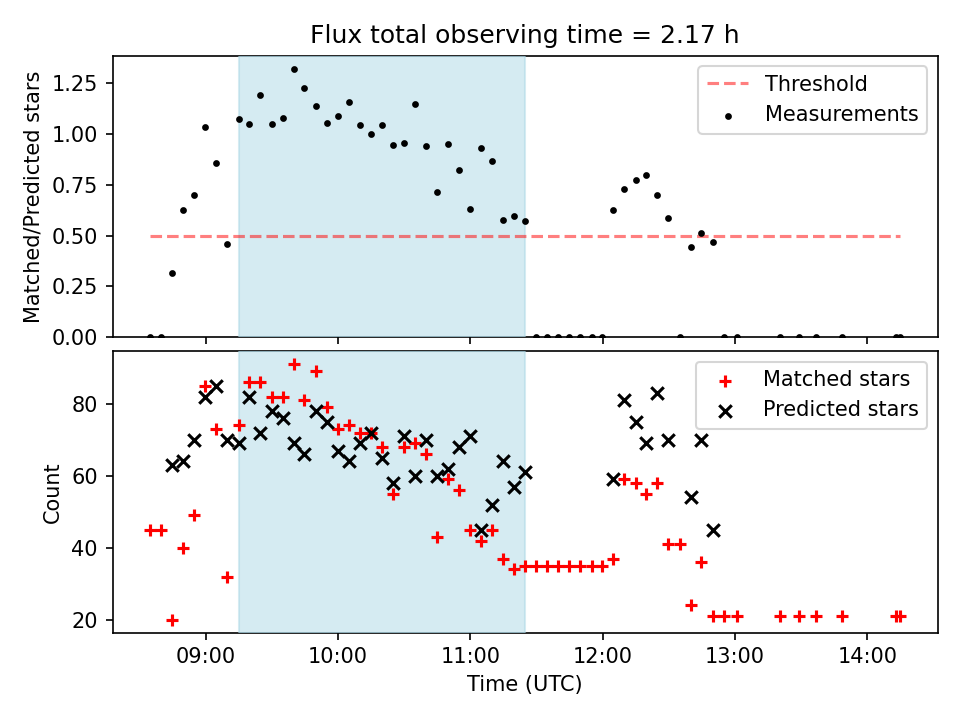 Flux total observing time = 2.17 h

Matched/Predicted stars

1.25
1.00
0.75
0.50
0.25
0.00

Threshold
Measurements

Count

80
60
40
20

Matched stars
Predicted stars

09:00
10:00
11:00
12:00
13:00
14:00

Time (UTC)